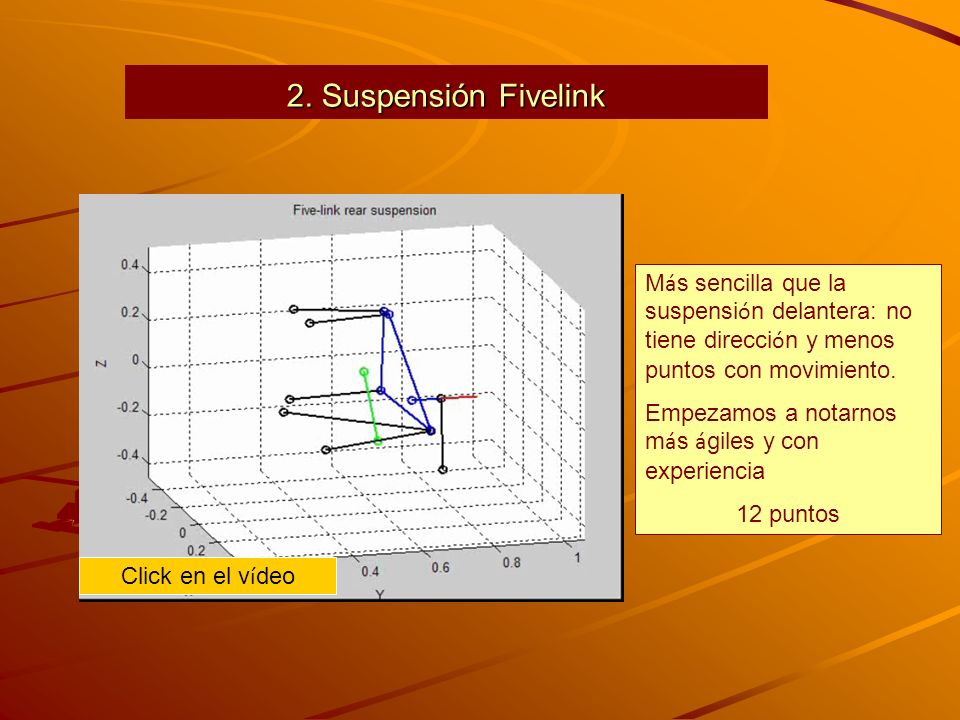 2. Suspensión Fivelink

Five-link rear suspension

0.4
0.2
0
-0.2
-0.4
Z

-0.4
-0.2
0
0.2
0.4
0.6
0.8
1
Y

Click en el vídeo

Más sencilla que la suspensión delantera: no tiene dirección y menos puntos con movimiento.

Empezamos a notarnos más ágiles y con experiencia

12 puntos